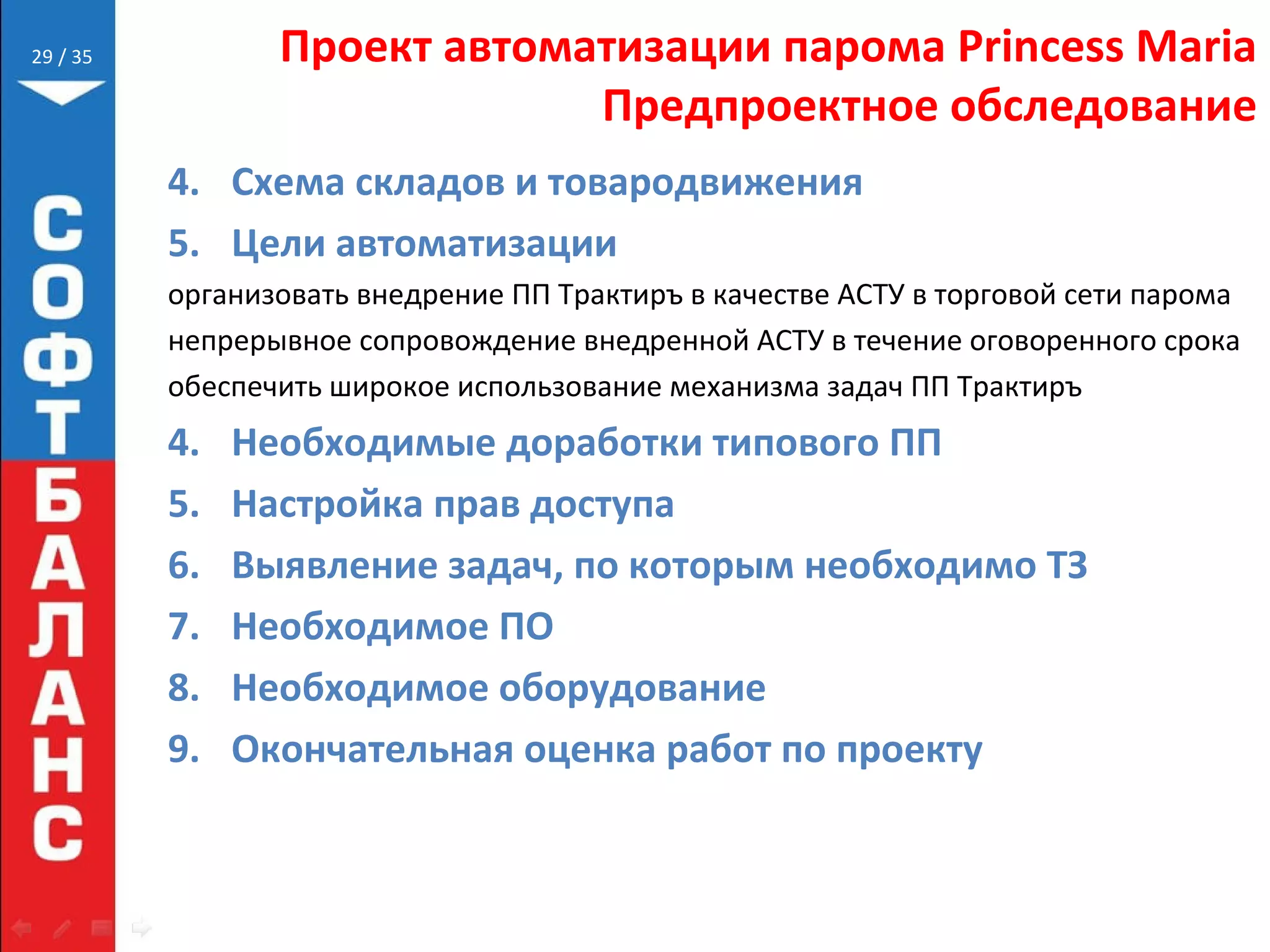 29 / 35

СОФТБАЛАНС

Проект автоматизации парома Princess Maria
Предпроектное обследование

4. Схема складов и товародвижения

5. Цели автоматизации

организовать внедрение ПП Трактиръ в качестве АСТУ в торговой сети парома

непрерывное сопровождение внедренной АСТУ в течение оговоренного срока

обеспечить широкое использование механизма задач ПП Трактиръ

4. Необходимые доработки типового ПП

5. Настройка прав доступа

6. Выявление задач, по которым необходимо ТЗ

7. Необходимое ПО

8. Необходимое оборудование

9. Окончательная оценка работ по проекту